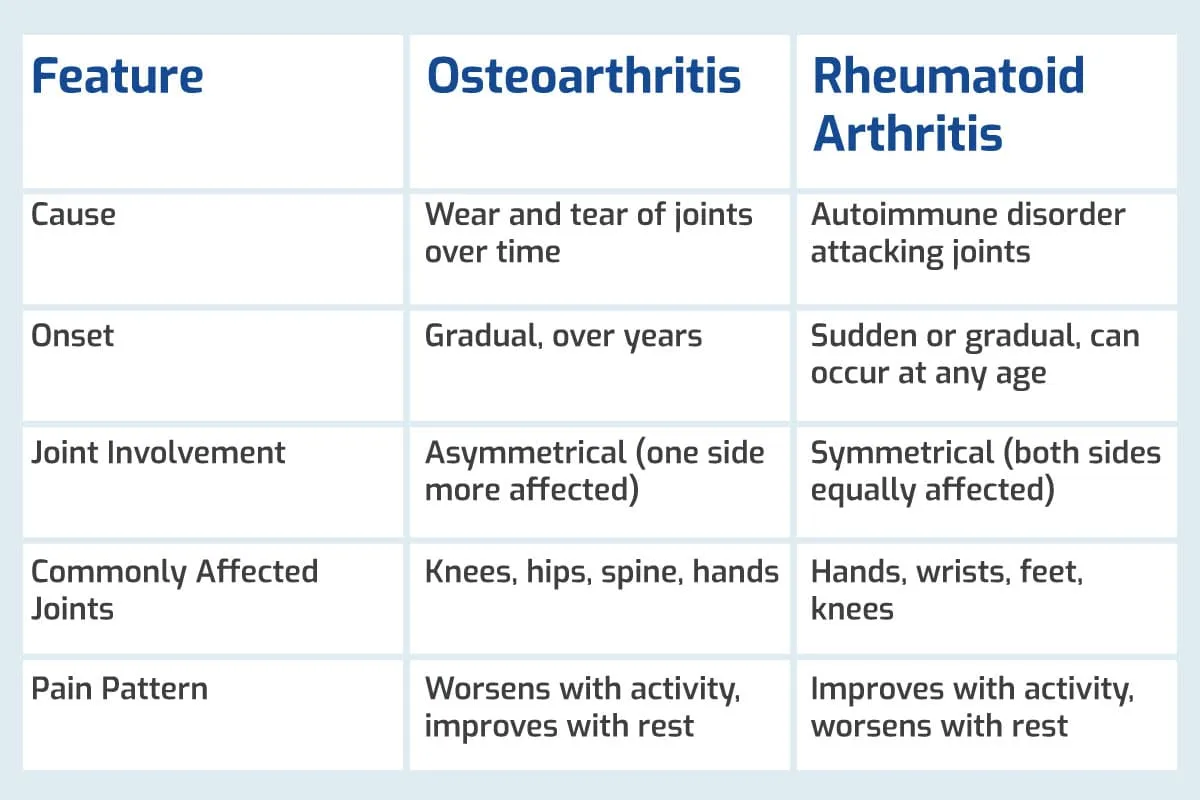 | Feature | Osteoarthritis | Rheumatoid Arthritis |
|---|---|---|
| Cause | Wear and tear of joints over time | Autoimmune disorder attacking joints |
| Onset | Gradual, over years | Sudden or gradual, can occur at any age |
| Joint Involvement | Asymmetrical (one side more affected) | Symmetrical (both sides equally affected) |
| Commonly Affected Joints | Knees, hips, spine, hands | Hands, wrists, feet, knees |
| Pain Pattern | Worsens with activity, improves with rest | Improves with activity, worsens with rest |